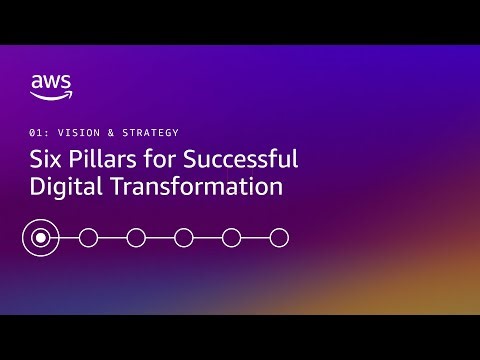 aws

01: VISION & STRATEGY

Six Pillars for Successful Digital Transformation